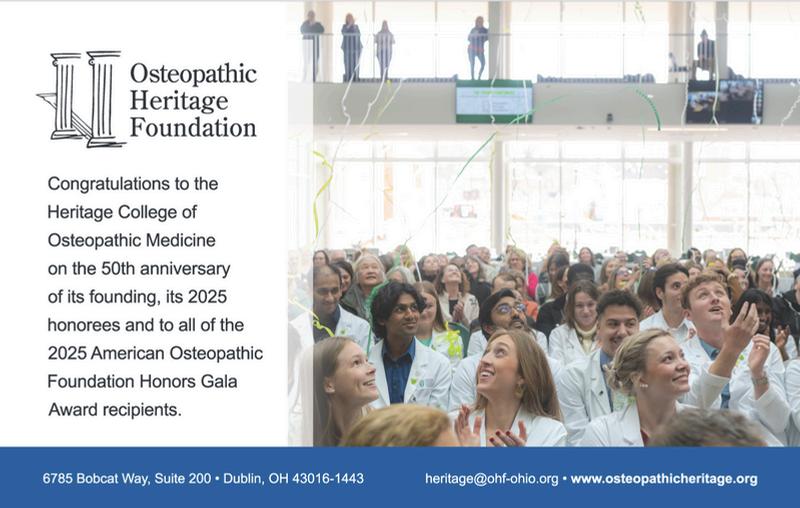 Osteopathic Heritage Foundation

Congratulations to the Heritage College of Osteopathic Medicine on the 50th anniversary of its founding, its 2025 honorees and to all of the 2025 American Osteopathic Foundation Honors Gala Award recipients.

6785 Bobcat Way, Suite 200 • Dublin, OH 43016-1443

heritage@ohf-ohio.org • www.osteopathicheritage.org